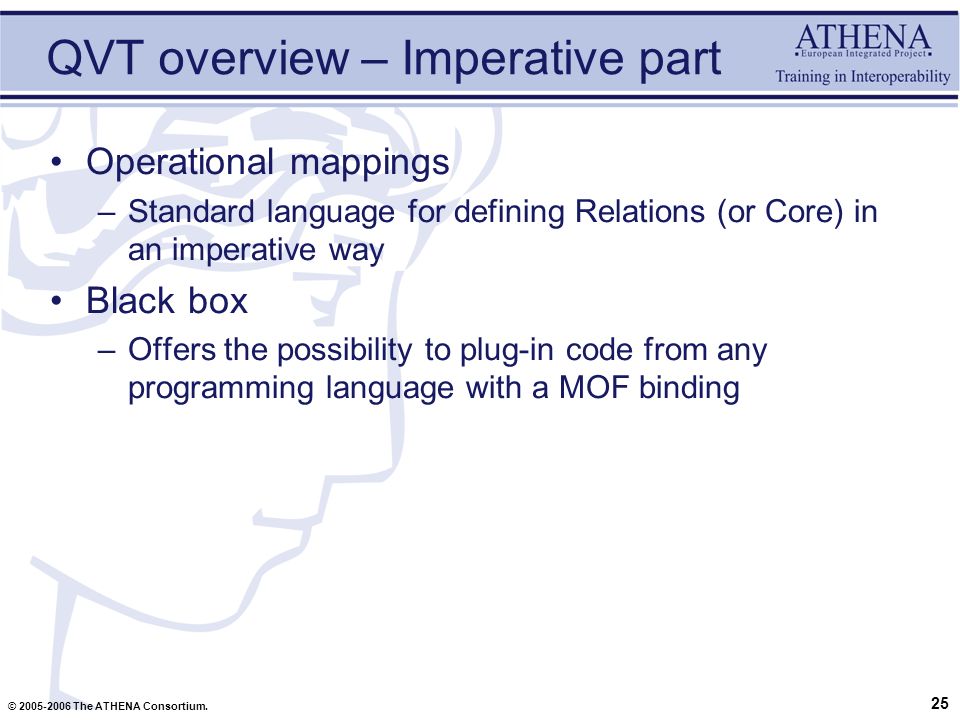 QVT overview – Imperative part

ATHENA
• European Integrated Project •
Training in Interoperability

• Operational mappings
– Standard language for defining Relations (or Core) in an imperative way
• Black box
– Offers the possibility to plug-in code from any programming language with a MOF binding

© 2005-2006 The ATHENA Consortium.

25